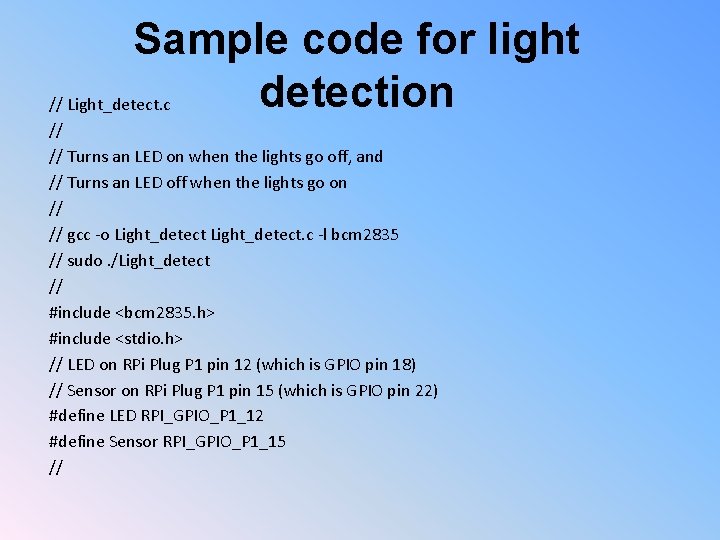 Sample code for light detection

// Light_detect.c
//
// Turns an LED on when the lights go off, and
// Turns an LED off when the lights go on
//
// gcc -o Light_detect Light_detect.c -l bcm2835
// sudo ./Light_detect
//
#include <bcm2835.h>
#include <stdio.h>
// LED on RPi Plug P1 pin 12 (which is GPIO pin 18)
// Sensor on RPi Plug P1 pin 15 (which is GPIO pin 22)
#define LED RPI_GPIO_P1_12
#define Sensor RPI_GPIO_P1_15
//